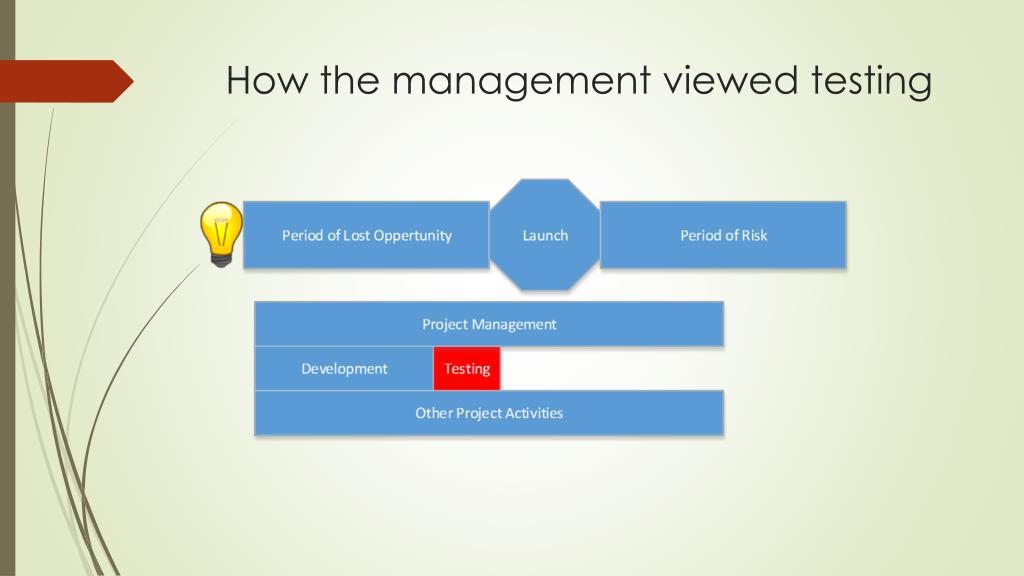 How the management viewed testing

Period of Lost Oppertunity

Launch

Period of Risk

Project Management

Development

Testing

Other Project Activities